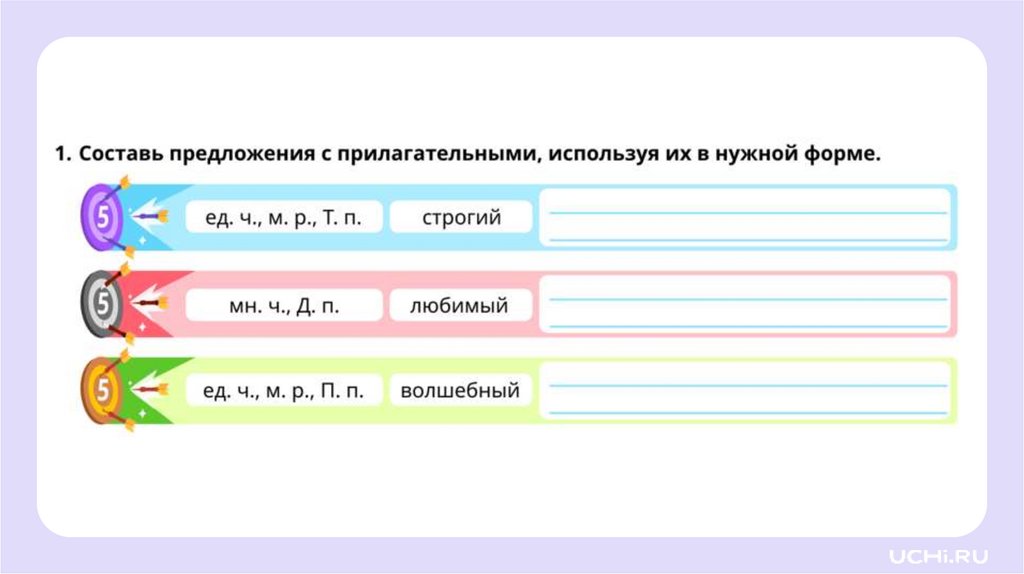 1. Составь предложения с прилагательными, используя их в нужной форме.

5 ед. ч., м. р., Т. п. строгий

5 мн. ч., Д. п. любимый

5 ед. ч., м. р., П. п. волшебный

UCHi.RU